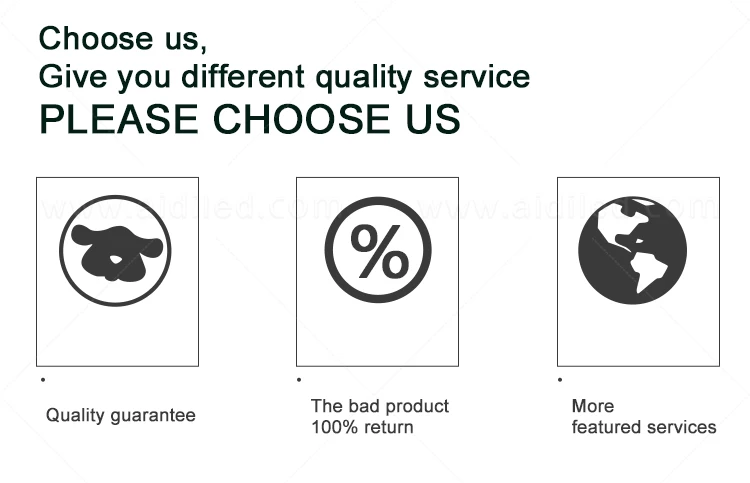 Choose us,
Give you different quality service
PLEASE CHOOSE US

www.aidiled.com www.aidiled.com

%

Quality guarantee

The bad product
100% return

More
featured services